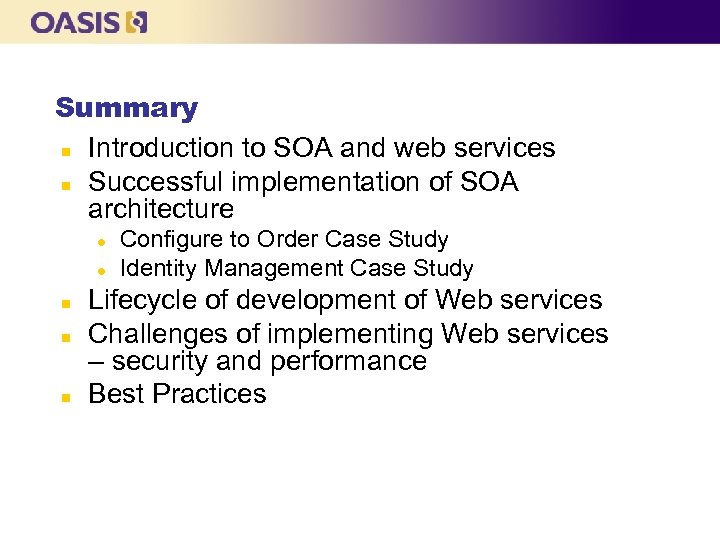 OASIS

Summary

- Introduction to SOA and web services
- Successful implementation of SOA architecture
  - Configure to Order Case Study
  - Identity Management Case Study
- Lifecycle of development of Web services
- Challenges of implementing Web services – security and performance
- Best Practices